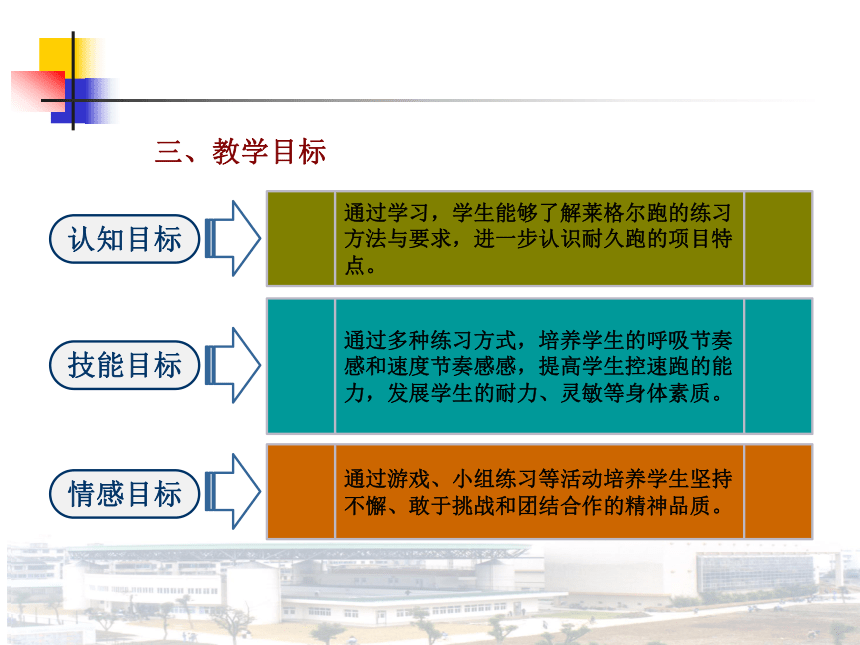 三、教学目标

认知目标

通过学习，学生能够了解莱格尔跑的练习方法与要求，进一步认识耐久跑的项目特点。

技能目标

通过多种练习方式，培养学生的呼吸节奏感和速度节奏感感，提高学生控速跑的能力，发展学生的耐力、灵敏等身体素质。

情感目标

通过游戏、小组练习等活动培养学生坚持不懈、敢于挑战和团结合作的精神品质。